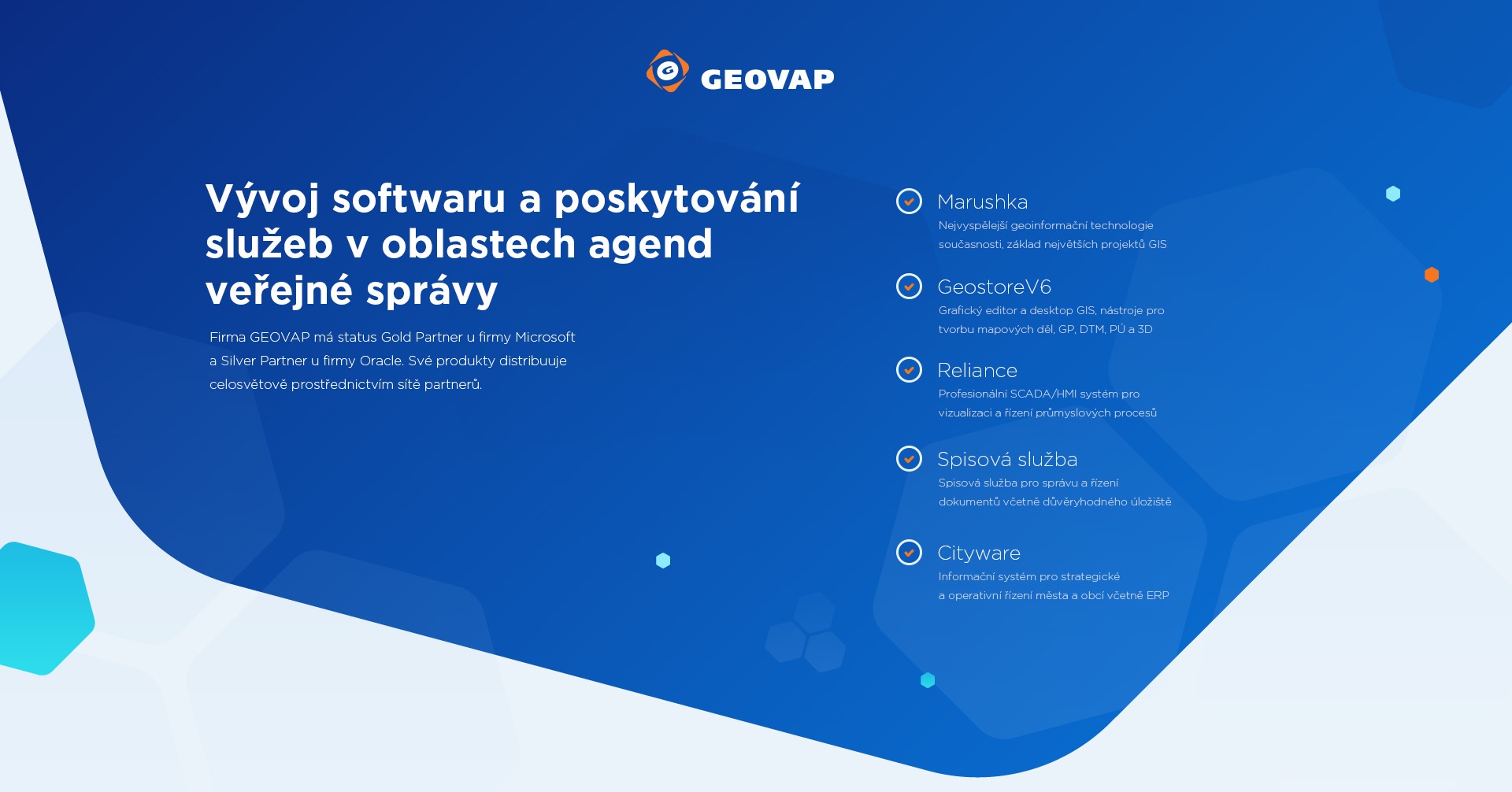 GEOVAP

Vývoj softwaru a poskytování služeb v oblastech agend veřejné správy

Firma GEOVAP má status Gold Partner u firmy Microsoft a Silver Partner u firmy Oracle. Své produkty distribuuje celosvětově prostřednictvím sítě partnerů.

Marushka
Nejvyspělejší geoinformační technologie současnosti, základ největších projektů GIS

GeostoreV6
Grafický editor a desktop GIS, nástroje pro tvorbu mapových děl, GP, DTM, PÚ a 3D

Reliance
Profesionální SCADA/HMI systém pro vizualizaci a řízení průmyslových procesů

Spisová služba
Spisová služba pro správu a řízení dokumentů včetně důvěryhodného úložiště

Cityware
Informační systém pro strategické a operativní řízení města a obcí včetně ERP